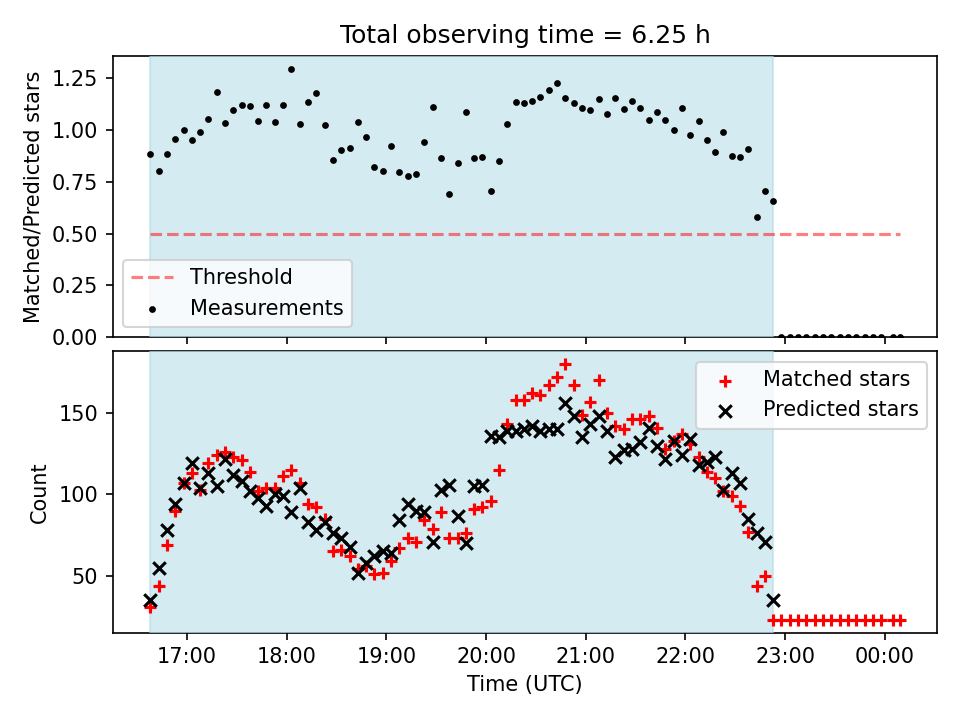 Total observing time = 6.25 h

Matched/Predicted stars

1.25
1.00
0.75
0.50
0.25
0.00

Threshold
Measurements

Count

150
100
50

Matched stars
Predicted stars

17:00
18:00
19:00
20:00
21:00
22:00
23:00
00:00

Time (UTC)